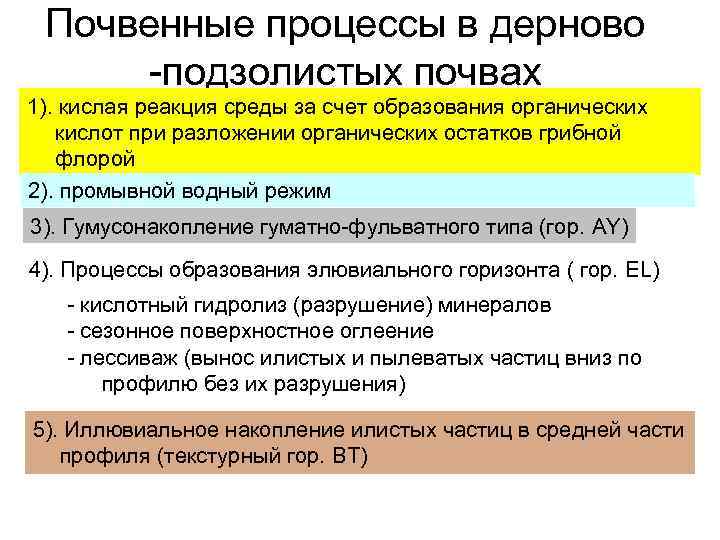 Почвенные процессы в дерново -подзолистых почвах

1). кислая реакция среды за счет образования органических кислот при разложении органических остатков грибной флорой

2). промывной водный режим

3). Гумусонакопление гуматно-фульватного типа (гор. AY)

4). Процессы образования элювиального горизонта ( гор. EL)

- кислотный гидролиз (разрушение) минералов
- сезонное поверхностное оглеение
- лессиваж (вынос илистых и пылеватых частиц вниз по профилю без их разрушения)

5). Иллювиальное накопление илистых частиц в средней части профиля (текстурный гор. BT)